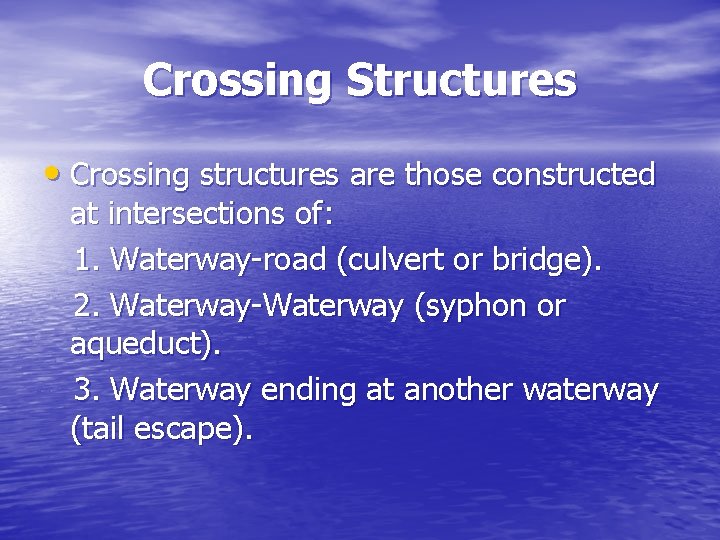 Crossing Structures

• Crossing structures are those constructed at intersections of:

1. Waterway-road (culvert or bridge).

2. Waterway-Waterway (syphon or aqueduct).

3. Waterway ending at another waterway (tail escape).